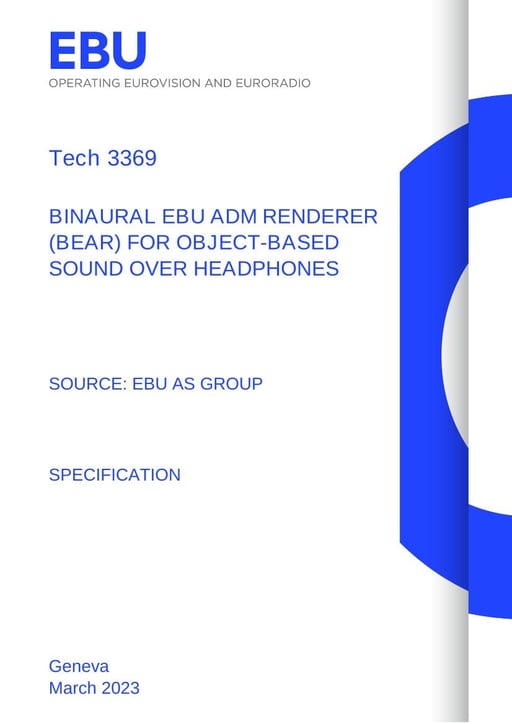 EBU
OPERATING EUROVISION AND EURORADIO

Tech 3369

BINAURAL EBU ADM RENDERER (BEAR) FOR OBJECT-BASED SOUND OVER HEADPHONES

SOURCE: EBU AS GROUP

SPECIFICATION

Geneva
March 2023